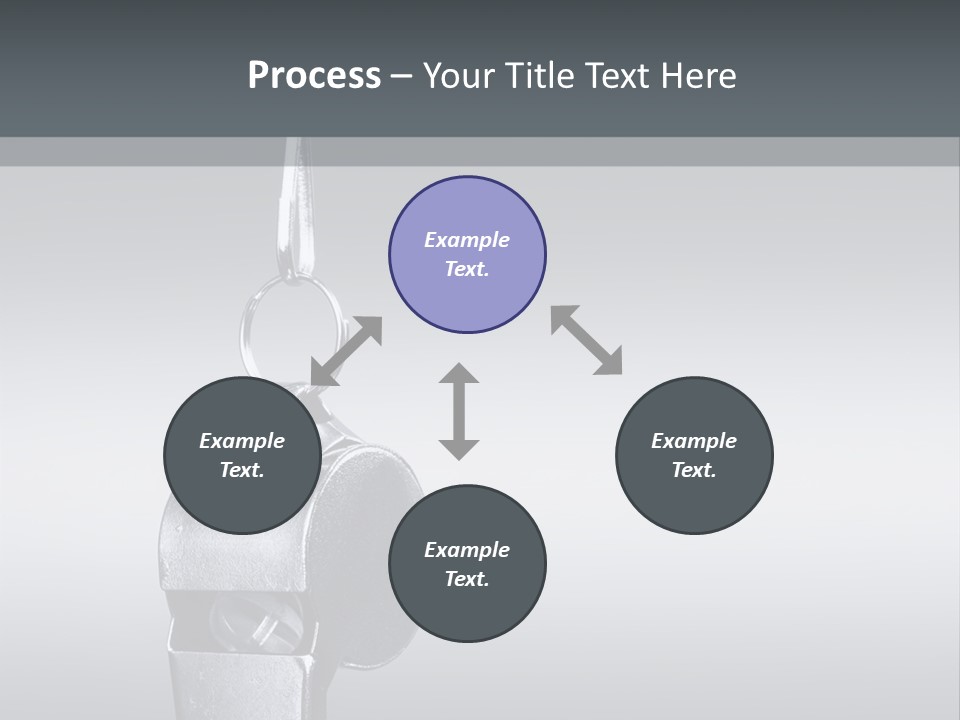 Process – Your Title Text Here

Example Text.

Example Text.

Example Text.

Example Text.